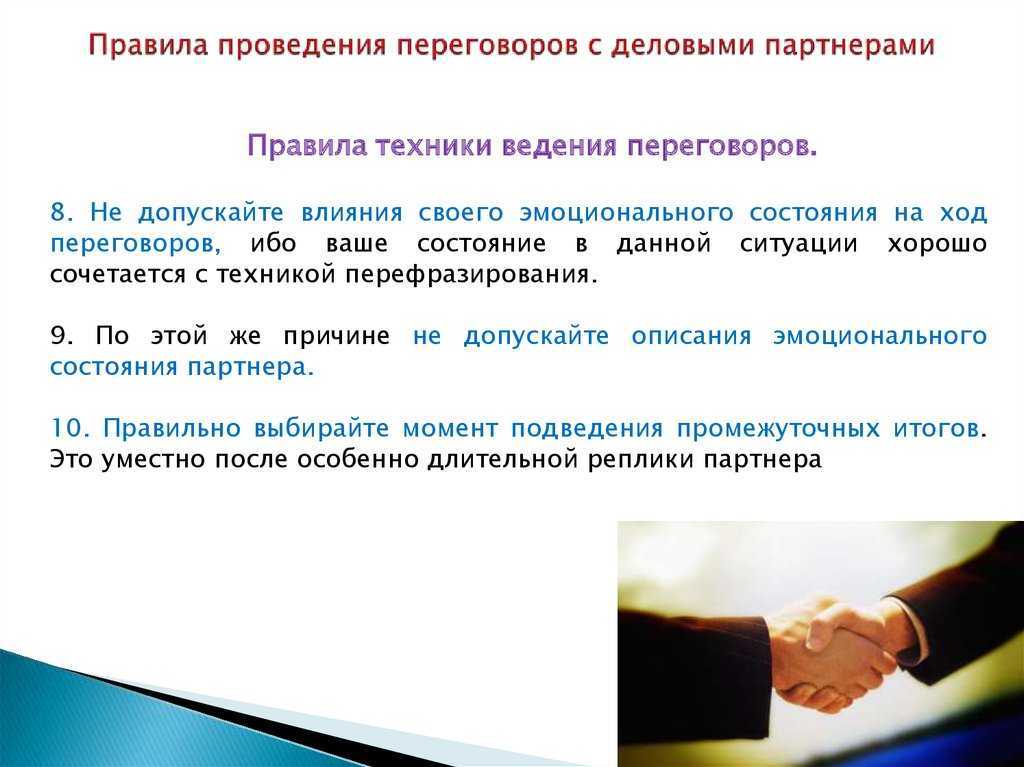 Правила проведения переговоров с деловыми партнерами

Правила техники ведения переговоров.

8. Не допускайте влияния своего эмоционального состояния на ход переговоров, ибо ваше состояние в данной ситуации хорошо сочетается с техникой перефразирования.

9. По этой же причине не допускайте описания эмоционального состояния партнера.

10. Правильно выбирайте момент подведения промежуточных итогов. Это уместно после особенно длительной реплики партнера